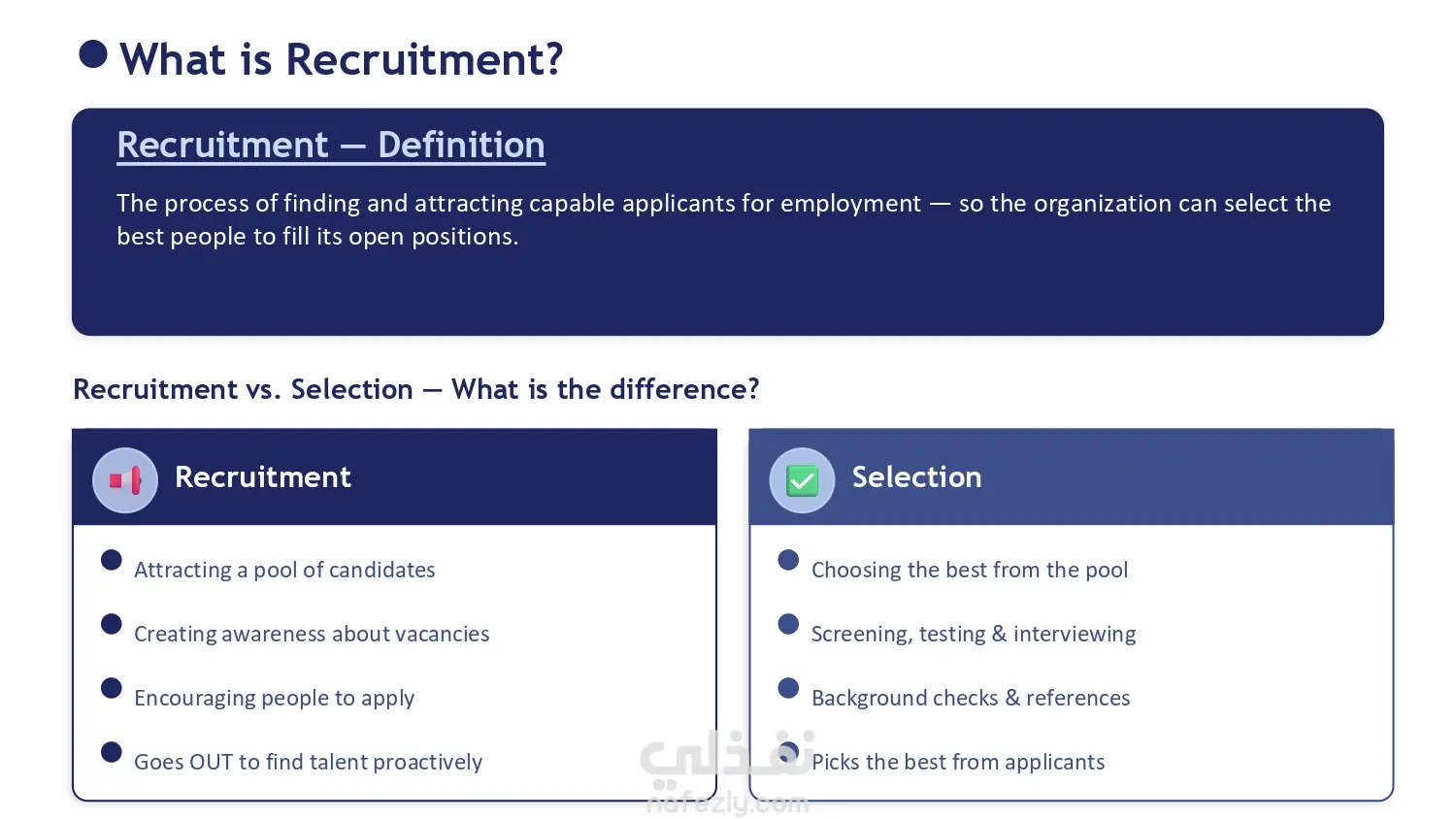 What is Recruitment?

Recruitment — Definition

The process of finding and attracting capable applicants for employment — so the organization can select the best people to fill its open positions.

Recruitment vs. Selection — What is the difference?

Recruitment

Attracting a pool of candidates

Creating awareness about vacancies

Encouraging people to apply

Goes OUT to find talent proactively

Selection

Choosing the best from the pool

Screening, testing & interviewing

Background checks & references

Picks the best from applicants

نفذلي
nafezly.com